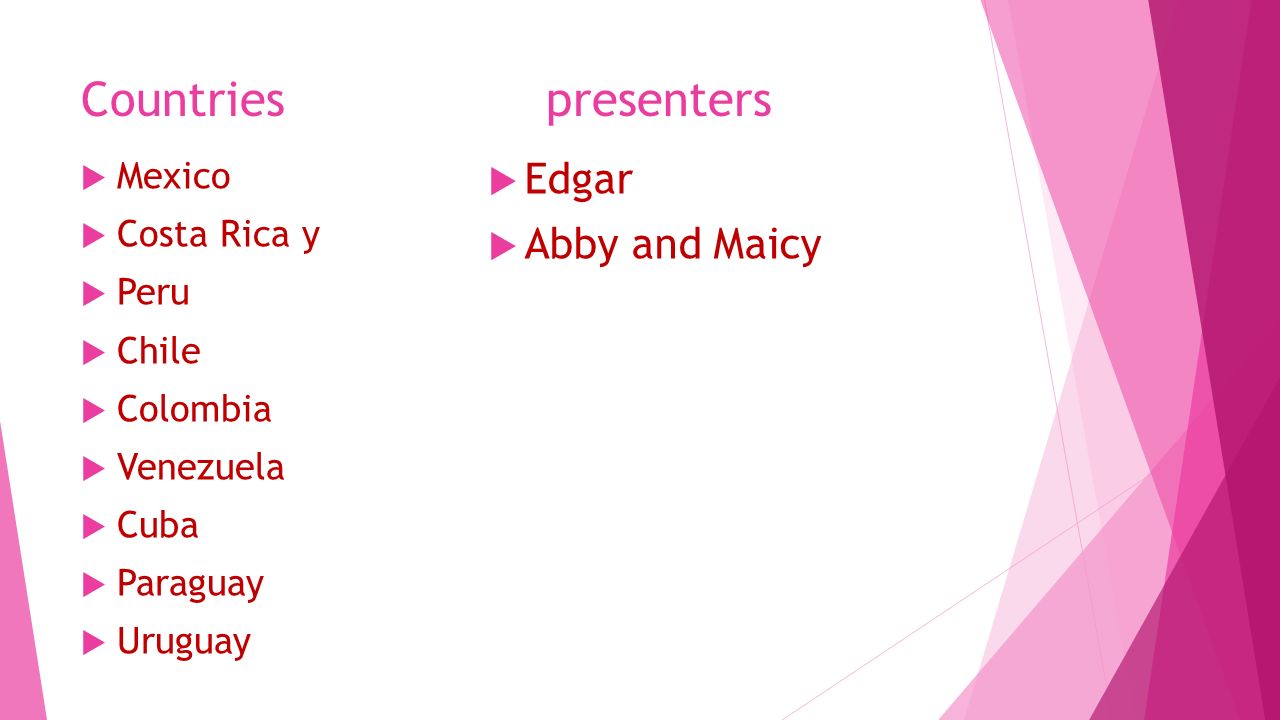 Countries

Mexico
Costa Rica y
Peru
Chile
Colombia
Venezuela
Cuba
Paraguay
Uruguay

presenters

Edgar
Abby and Maicy